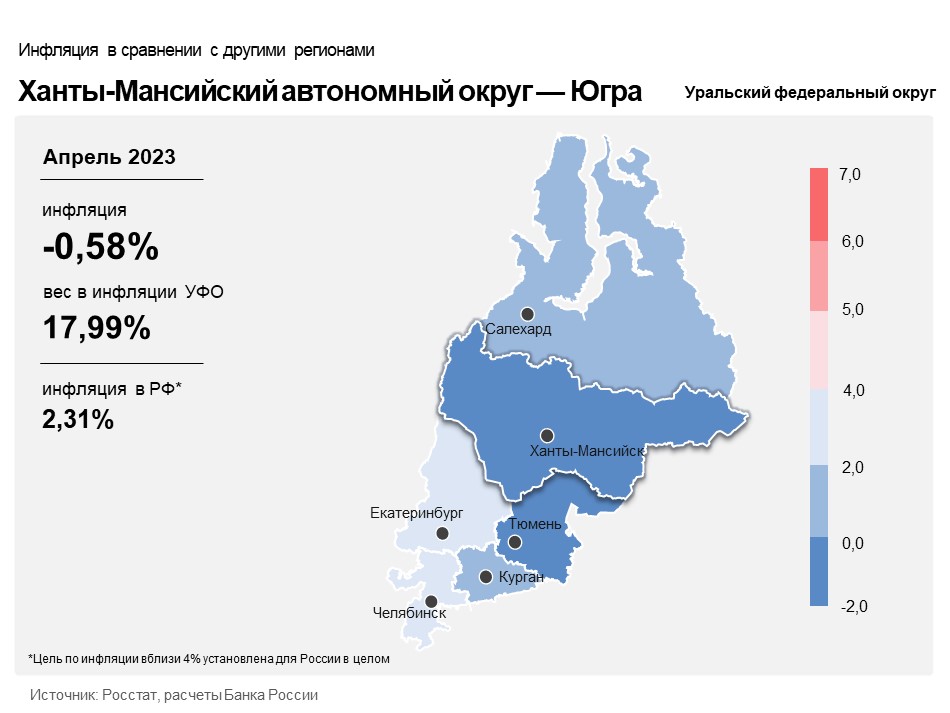 Инфляция в сравнении с другими регионами

Ханты-Мансийский автономный округ — Югра

Уральский федеральный округ

Апрель 2023

инфляция

-0,58%

вес в инфляции УФО

17,99%

инфляция в РФ*

2,31%

Салехард

Ханты-Мансийск

Екатеринбург

Тюмень

Курган

Челябинск

7,0
6,0
5,0
4,0
2,0
0,0
-2,0

*Цель по инфляции вблизи 4% установлена для России в целом

Источник: Росстат, расчеты Банка России